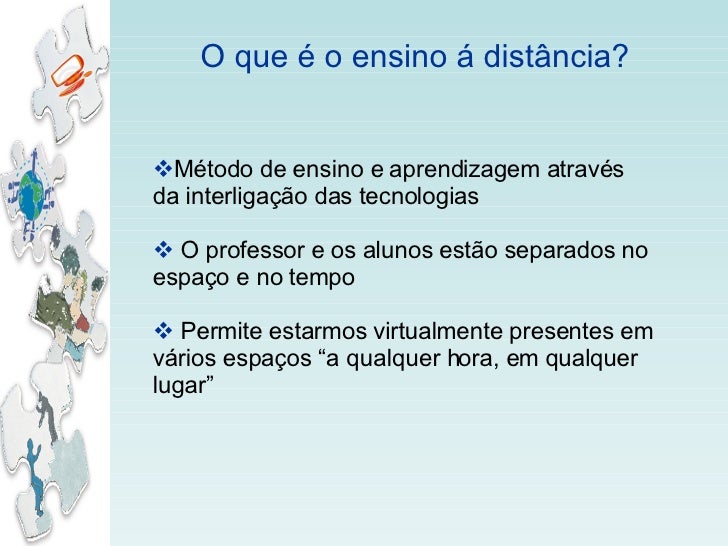 O que é o ensino á distância?

❖Método de ensino e aprendizagem através da interligação das tecnologias

❖ O professor e os alunos estão separados no espaço e no tempo

❖ Permite estarmos virtualmente presentes em vários espaços “a qualquer hora, em qualquer lugar”